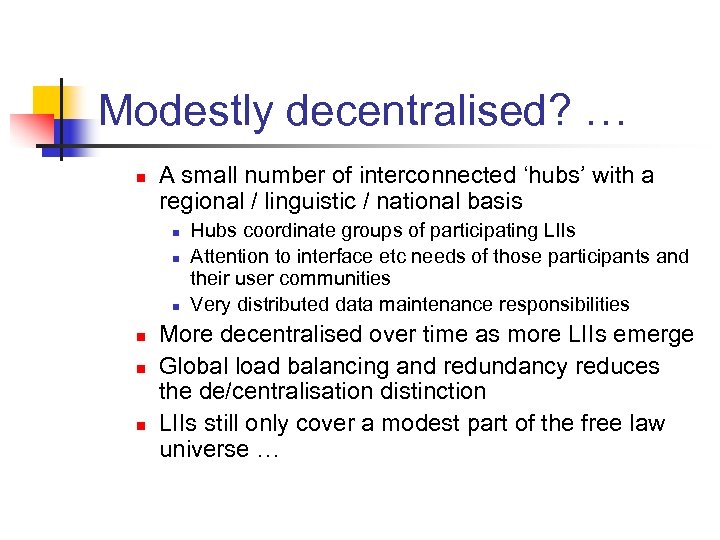 Modestly decentralised? …

- A small number of interconnected ‘hubs’ with a regional / linguistic / national basis
  - Hubs coordinate groups of participating LIIs
  - Attention to interface etc needs of those participants and their user communities
  - Very distributed data maintenance responsibilities
- More decentralised over time as more LIIs emerge
- Global load balancing and redundancy reduces the de/centralisation distinction
- LIIs still only cover a modest part of the free law universe …